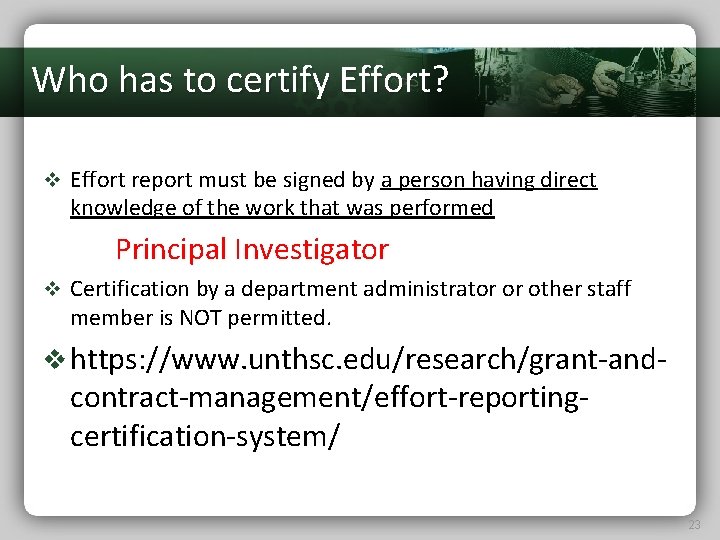 Who has to certify Effort?

❖ Effort report must be signed by a person having direct knowledge of the work that was performed

Principal Investigator

❖ Certification by a department administrator or other staff member is NOT permitted.

❖ https://www.unthsc.edu/research/grant-and-contract-management/effort-reporting-certification-system/

23